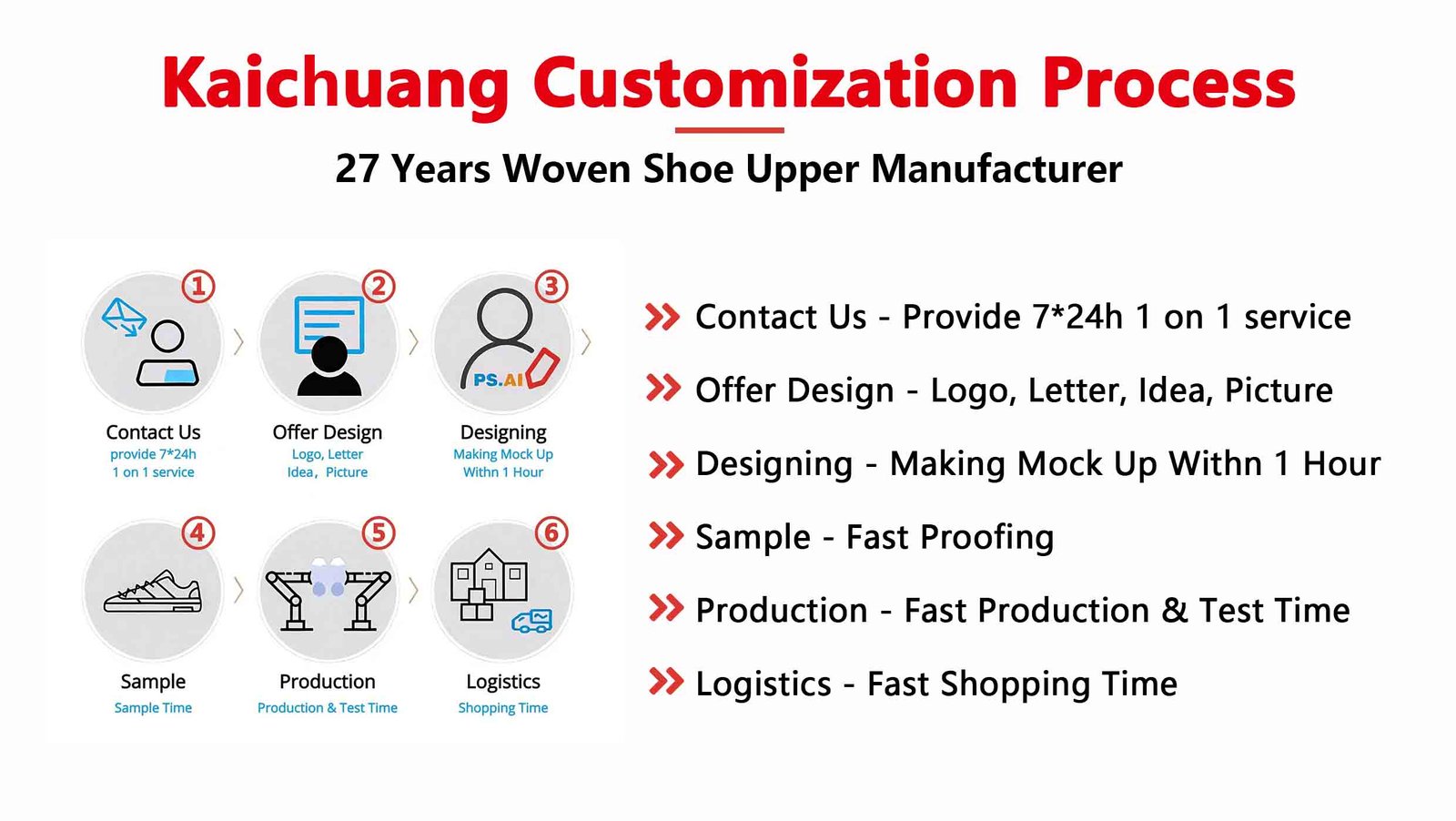 Kaichuang Customization Process

27 Years Woven Shoe Upper Manufacturer

1 Contact Us
provide 7*24h 1 on 1 service

2 Offer Design
Logo, Letter Idea，Picture

3 PS.AI Designing
Making Mock Up Withn 1 Hour

4 Sample
Sample Time

5 Production
Production & Test Time

6 Logistics
Shopping Time

Contact Us - Provide 7*24h 1 on 1 service

Offer Design - Logo, Letter, Idea, Picture

Designing - Making Mock Up Withn 1 Hour

Sample - Fast Proofing

Production - Fast Production & Test Time

Logistics - Fast Shopping Time